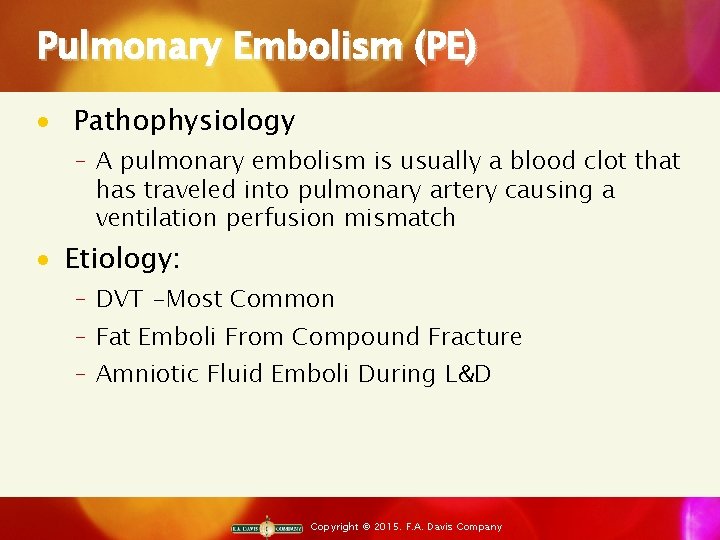 Pulmonary Embolism (PE)

• Pathophysiology
– A pulmonary embolism is usually a blood clot that has traveled into pulmonary artery causing a ventilation perfusion mismatch

• Etiology:
– DVT –Most Common
– Fat Emboli From Compound Fracture
– Amniotic Fluid Emboli During L&D

F.A. DAVIS COMPANY Copyright © 2015. F.A. Davis Company